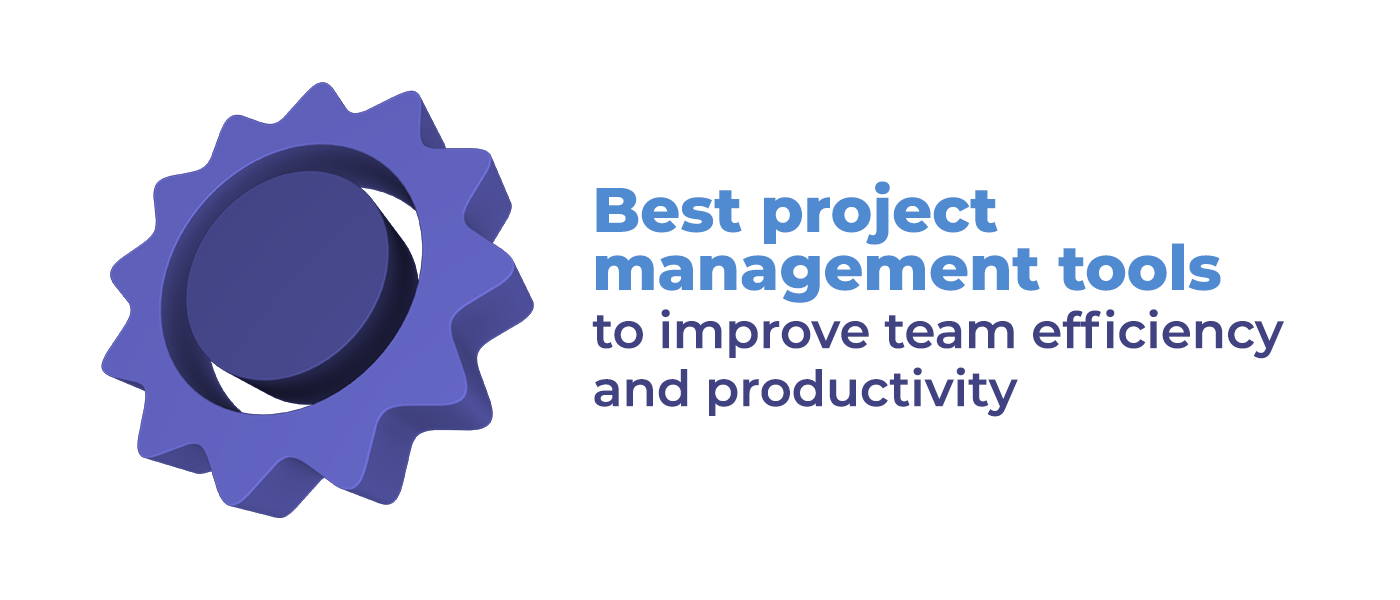 Best project management tools to improve team efficiency and productivity